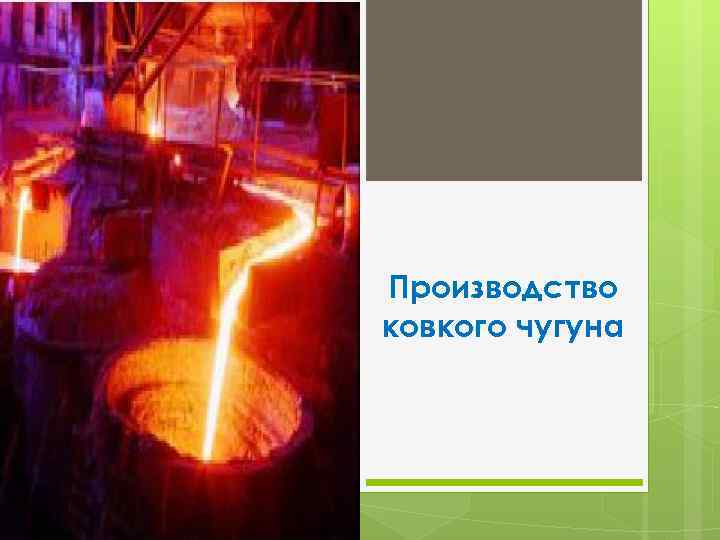 Производство ковкого чугуна